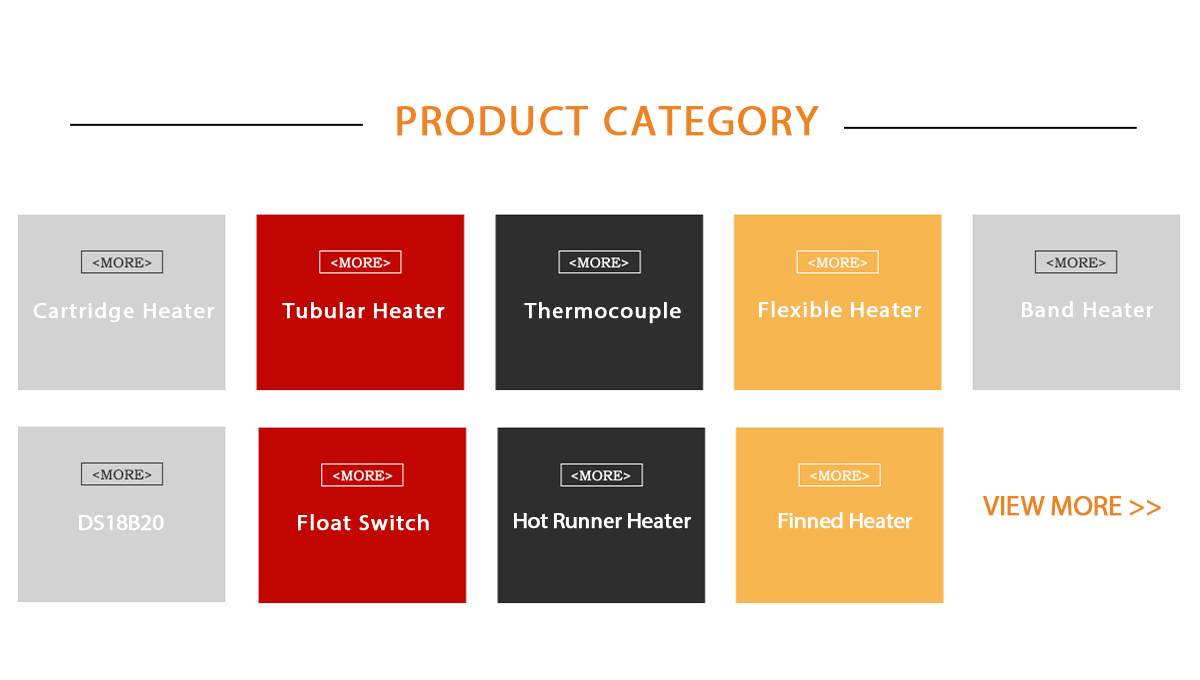 PRODUCT CATEGORY

<MORE>
Cartridge Heater

<MORE>
Tubular Heater

<MORE>
Thermocouple

<MORE>
Flexible Heater

<MORE>
Band Heater

<MORE>
DS18B20

<MORE>
Float Switch

<MORE>
Hot Runner Heater

<MORE>
Finned Heater

VIEW MORE >>